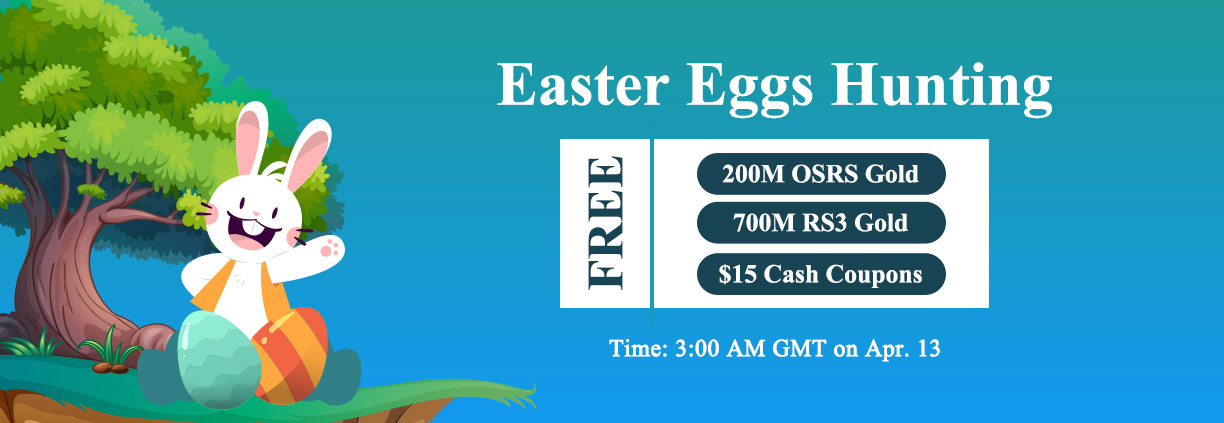 Easter Eggs Hunting

FREE

200M OSRS Gold

700M RS3 Gold

$15 Cash Coupons

Time: 3:00 AM GMT on Apr. 13